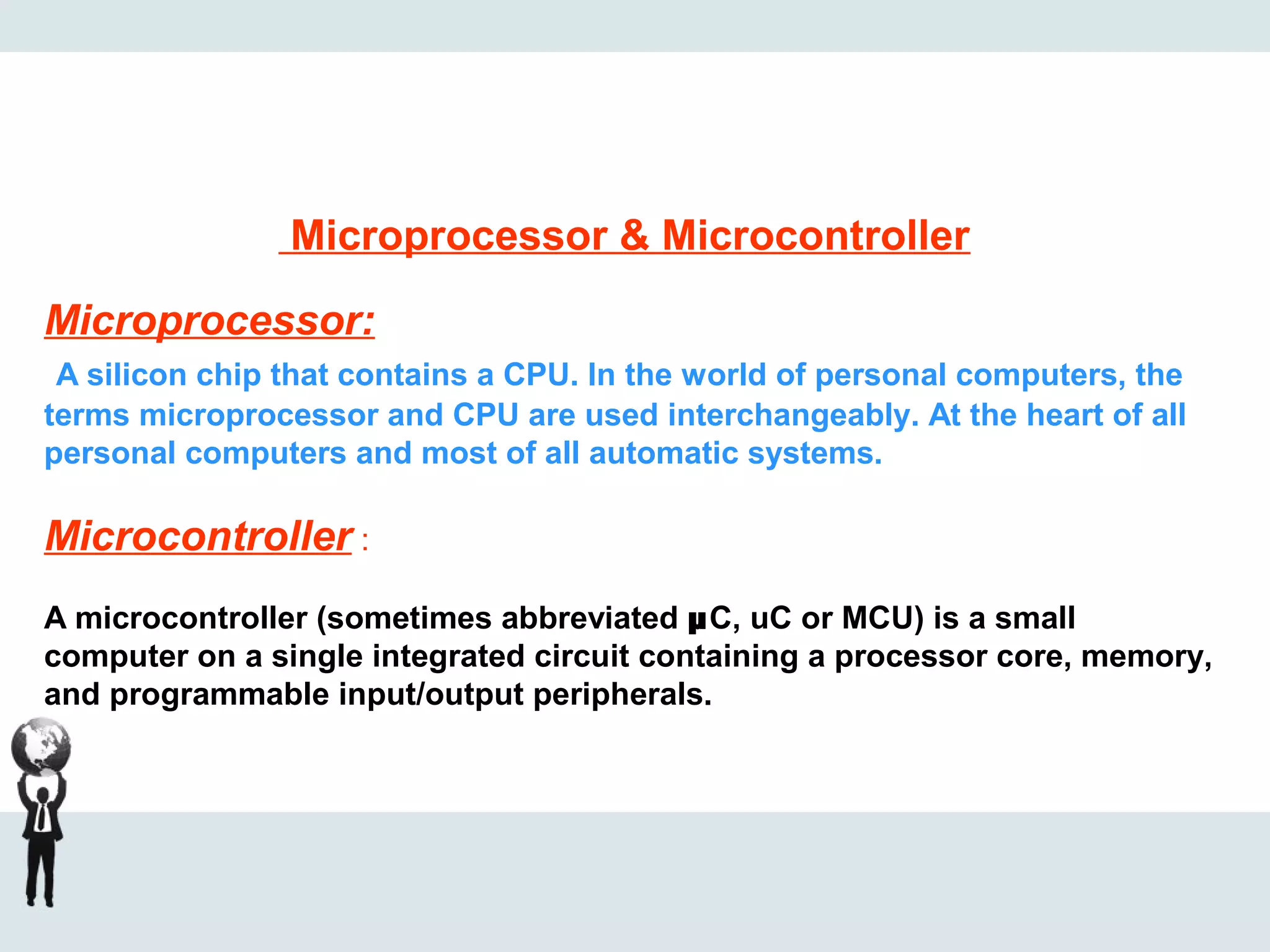 Microprocessor & Microcontroller

Microprocessor:

A silicon chip that contains a CPU. In the world of personal computers, the terms microprocessor and CPU are used interchangeably. At the heart of all personal computers and most of all automatic systems.

Microcontroller :

A microcontroller (sometimes abbreviated µC, uC or MCU) is a small computer on a single integrated circuit containing a processor core, memory, and programmable input/output peripherals.